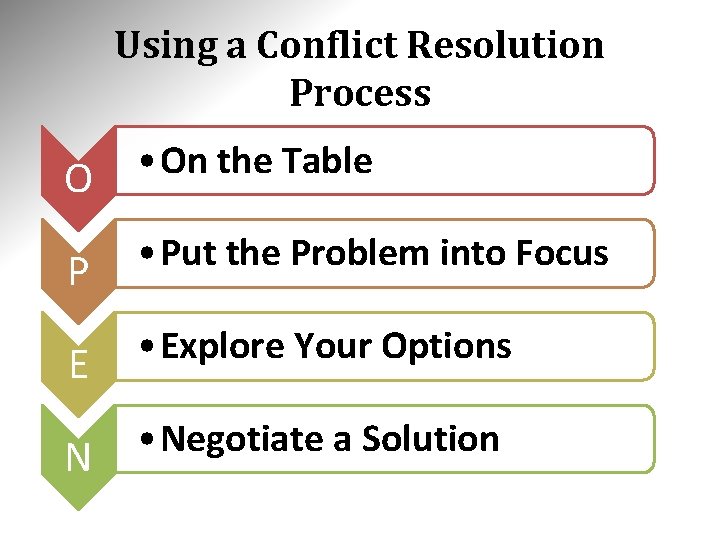 Using a Conflict Resolution Process

O
• On the Table

P
• Put the Problem into Focus

E
• Explore Your Options

N
• Negotiate a Solution